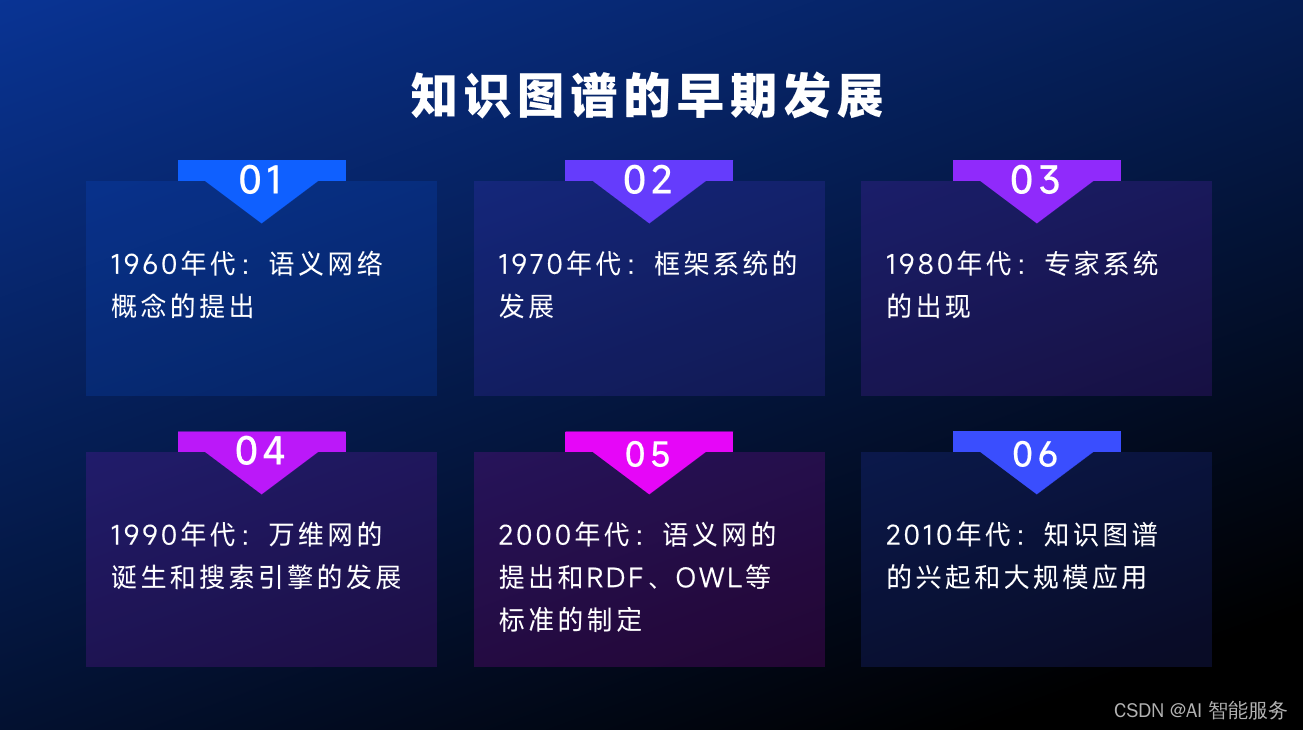 知识图谱的早期发展

01

1960年代：语义网络概念的提出

02

1970年代：框架系统的发展

03

1980年代：专家系统的出现

04

1990年代：万维网的诞生和搜索引擎的发展

05

2000年代：语义网的提出和RDF、OWL等标准的制定

06

2010年代：知识图谱的兴起和大规模应用

CSDN @AI 智能服务